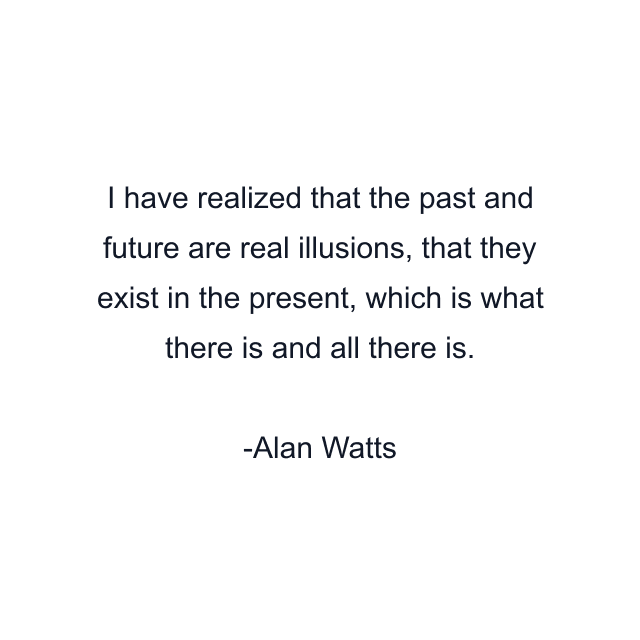 I have realized that the past and future are real illusions, that they exist in the present, which is what there is and all there is.

-Alan Watts